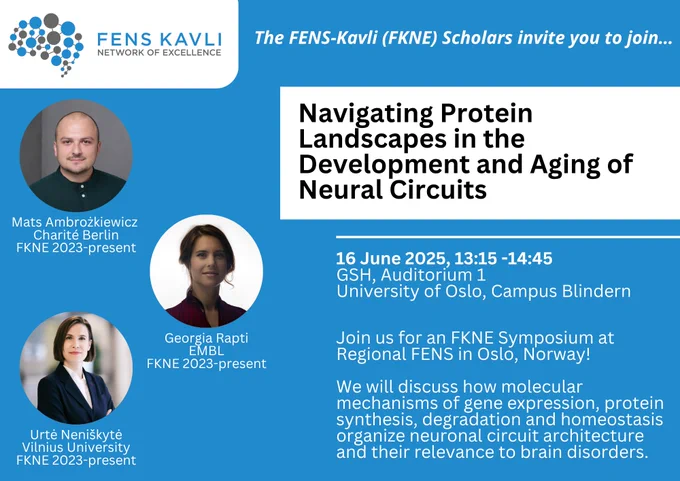 FENS KAVLI
NETWORK OF EXCELLENCE

The FENS-Kavli (FKNE) Scholars invite you to join...

Navigating Protein Landscapes in the Development and Aging of Neural Circuits

Mats Ambrożkiewicz
Charité Berlin
FKNE 2023-present

Georgia Rapti
EMBL
FKNE 2023-present

Urtė Neniškytė
Vilnius University
FKNE 2023-present

16 June 2025, 13:15 -14:45
GSH, Auditorium 1
University of Oslo, Campus Blindern

Join us for an FKNE Symposium at Regional FENS in Oslo, Norway!

We will discuss how molecular mechanisms of gene expression, protein synthesis, degradation and homeostasis organize neuronal circuit architecture and their relevance to brain disorders.